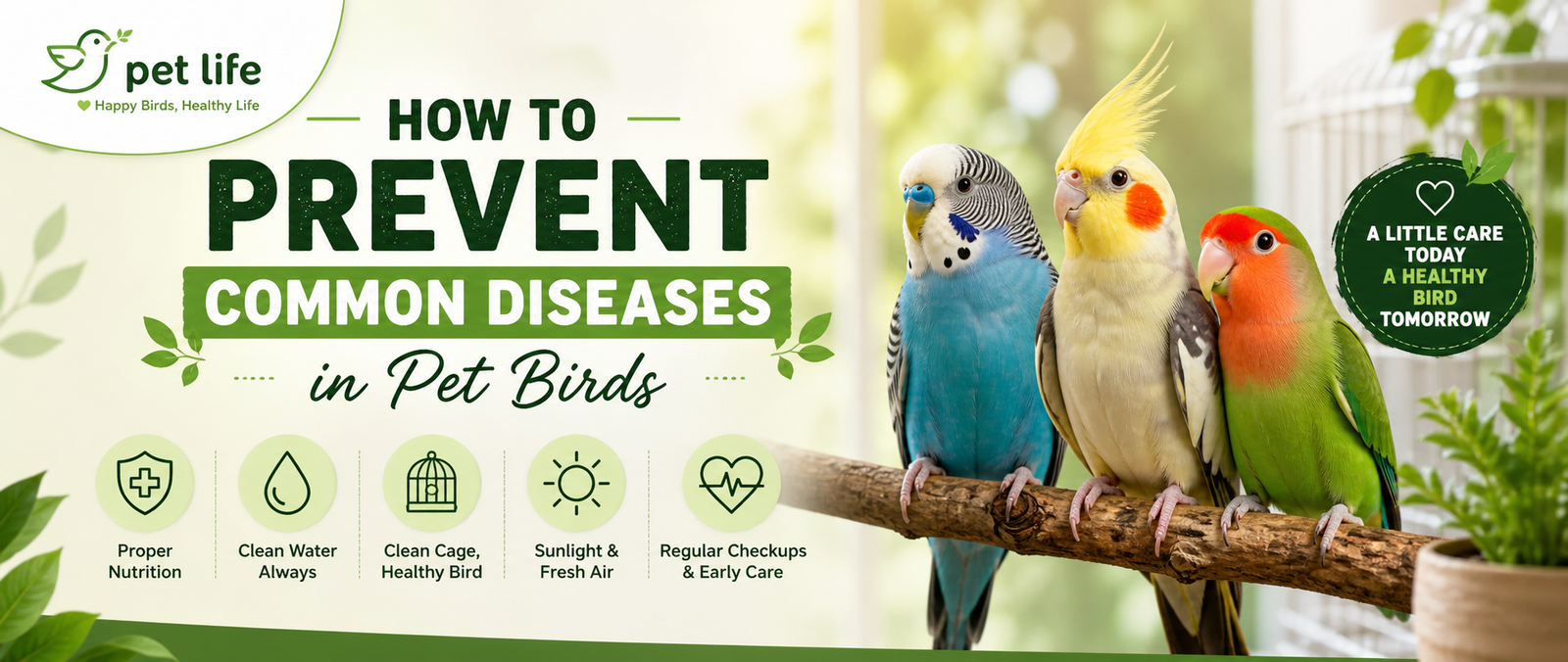 pet life
Happy Birds, Healthy Life

HOW TO
PREVENT
COMMON DISEASES
in Pet Birds

Proper Nutrition

Clean Water Always

Clean Cage, Healthy Bird

Sunlight & Fresh Air

Regular Checkups & Early Care

A LITTLE CARE TODAY
A HEALTHY BIRD
TOMORROW